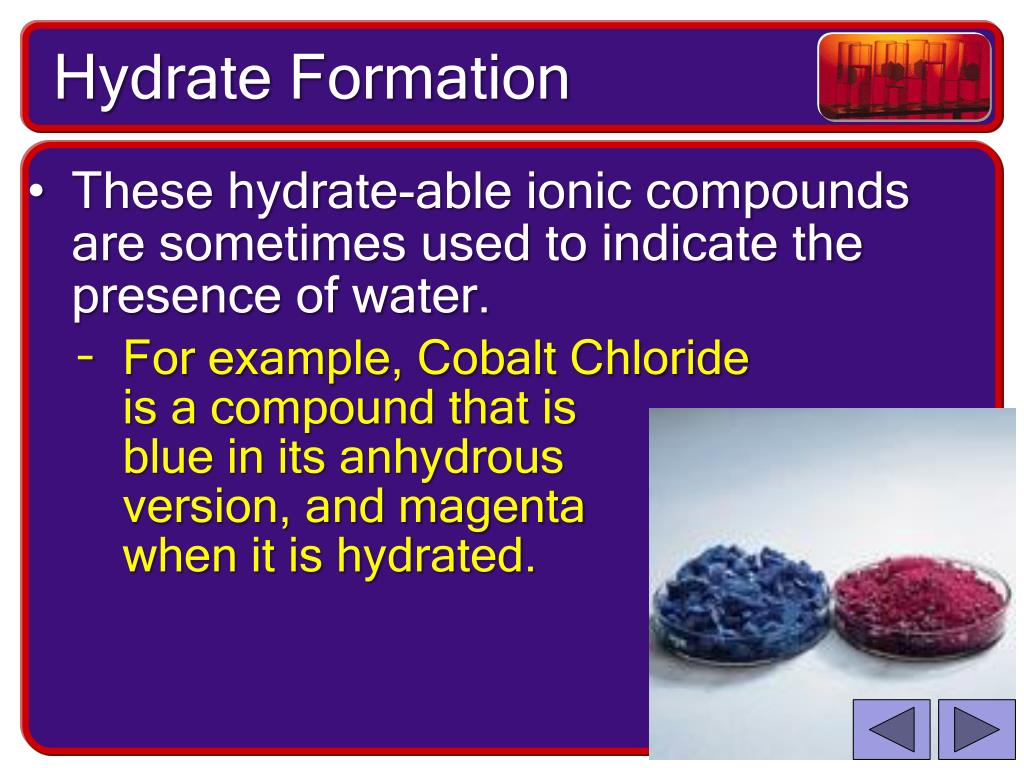 Hydrate Formation

• These hydrate-able ionic compounds are sometimes used to indicate the presence of water.

– For example, Cobalt Chloride is a compound that is blue in its anhydrous version, and magenta when it is hydrated.